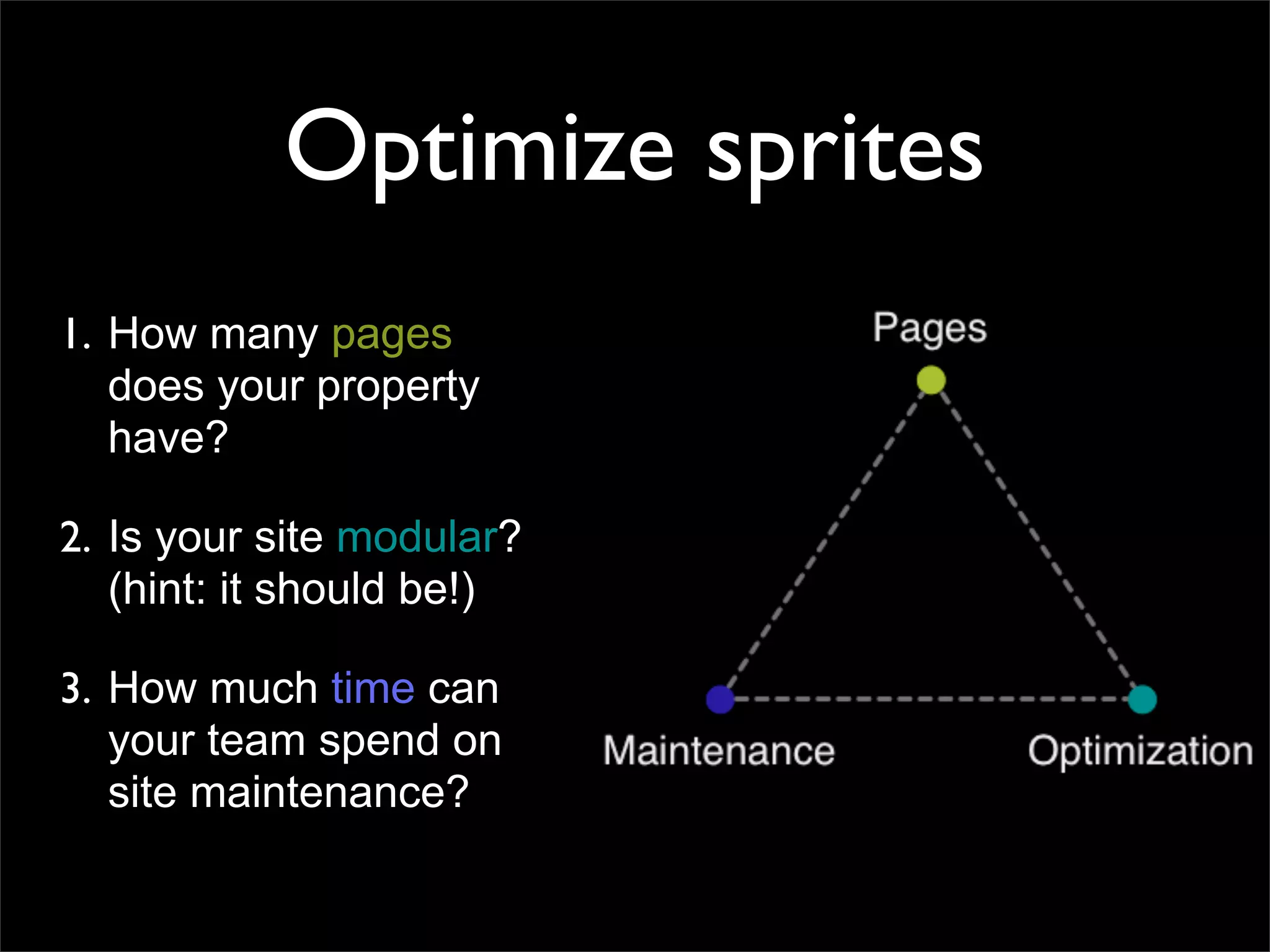 Optimize sprites

1. How many pages does your property have?

2. Is your site modular? (hint: it should be!)

3. How much time can your team spend on site maintenance?

Pages

Maintenance

Optimization